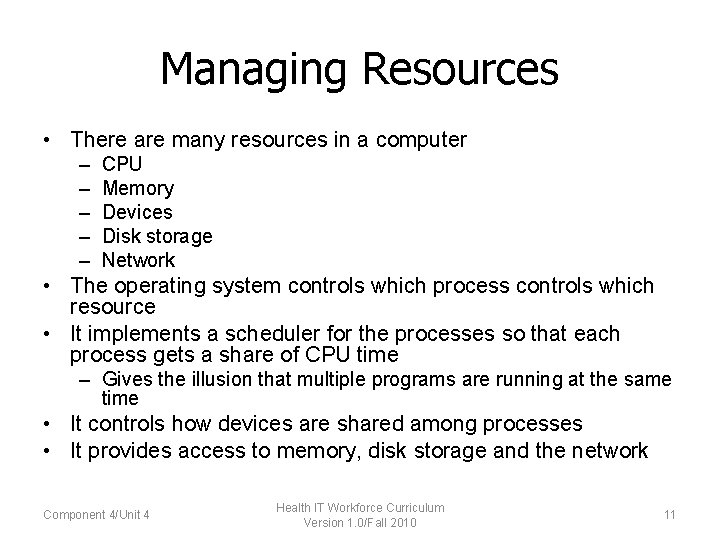 Managing Resources

• There are many resources in a computer
– CPU
– Memory
– Devices
– Disk storage
– Network
• The operating system controls which process controls which resource
• It implements a scheduler for the processes so that each process gets a share of CPU time
– Gives the illusion that multiple programs are running at the same time
• It controls how devices are shared among processes
• It provides access to memory, disk storage and the network

Component 4/Unit 4

Health IT Workforce Curriculum
Version 1.0/Fall 2010

11